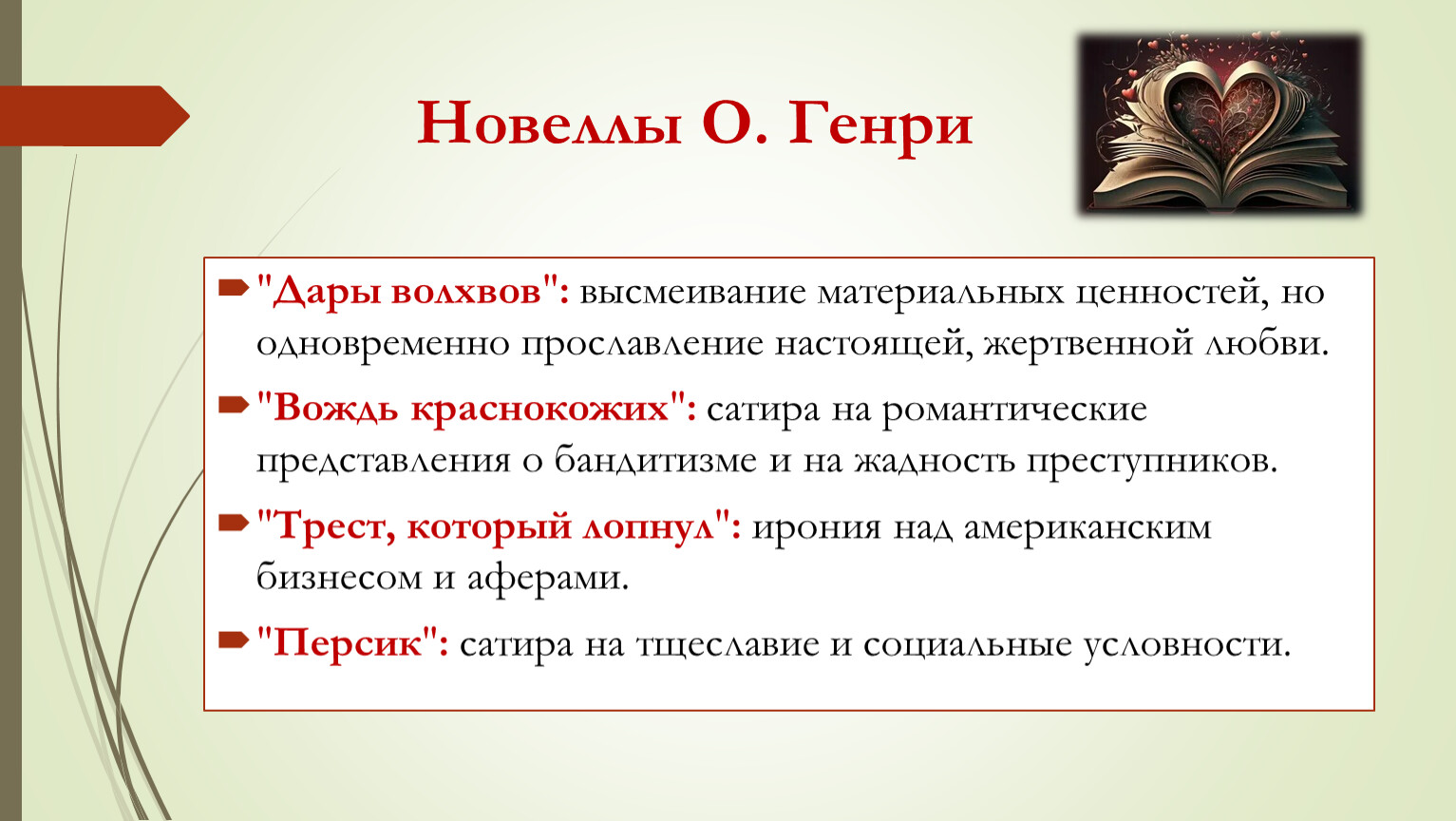 Новеллы О. Генри

"Дары волхвов": высмеивание материальных ценностей, но одновременно прославление настоящей, жертвенной любви.

"Вождь краснокожих": сатира на романтические представления о бандитизме и на жадность преступников.

"Трест, который лопнул": ирония над американским бизнесом и аферами.

"Персик": сатира на тщеславие и социальные условности.